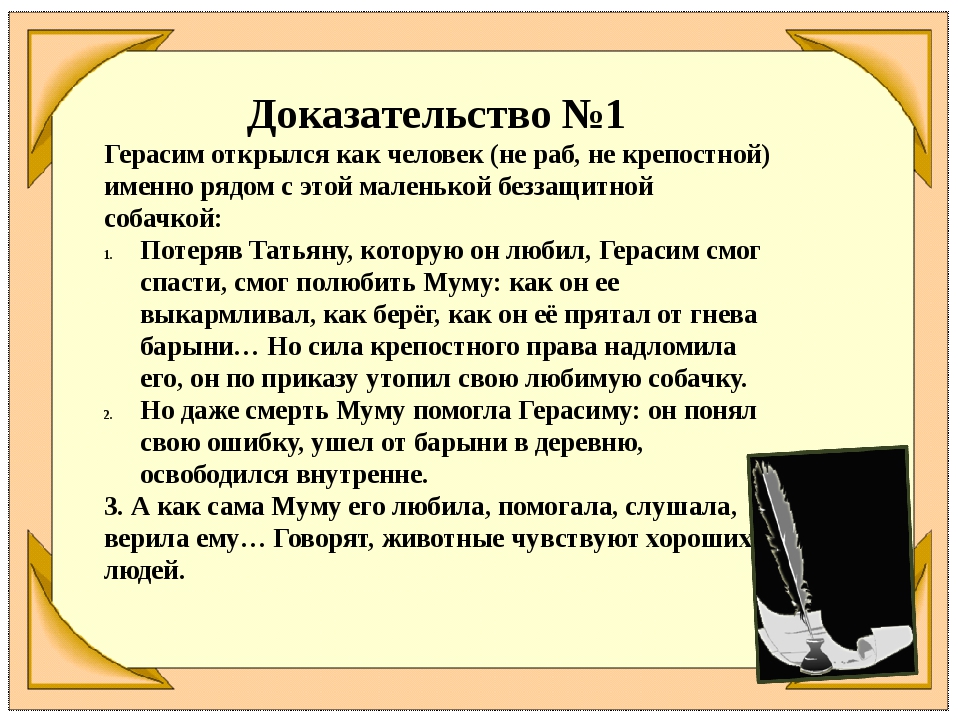 Доказательство №1

Герасим открылся как человек (не раб, не крепостной) именно рядом с этой маленькой беззащитной собачкой:

1. Потеряв Татьяну, которую он любил, Герасим смог спасти, смог полюбить Муму: как он ее выкармливал, как берёг, как он её прятал от гнева барыни… Но сила крепостного права надломила его, он по приказу утопил свою любимую собачку.
2. Но даже смерть Муму помогла Герасиму: он понял свою ошибку, ушел от барыни в деревню, освободился внутренне.

3. А как сама Муму его любила, помогала, слушала, верила ему… Говорят, животные чувствуют хороших людей.